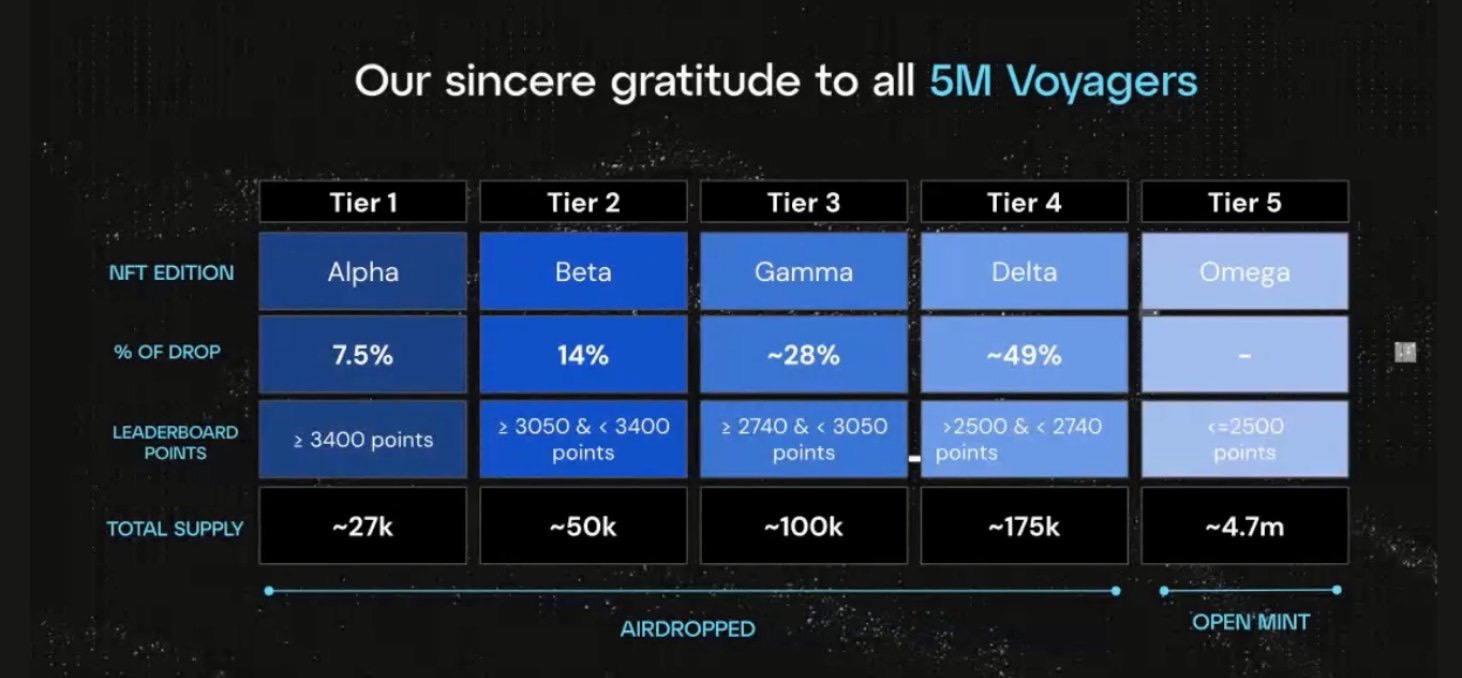 Our sincere gratitude to all 5M Voyagers

| | Tier 1 | Tier 2 | Tier 3 | Tier 4 | Tier 5 |
|---|---|---|---|---|---|
| NFT EDITION | Alpha | Beta | Gamma | Delta | Omega |
| % OF DROP | 7.5% | 14% | ~28% | ~49% | - |
| LEADERBOARD POINTS | ≥ 3400 points | ≥ 3050 & < 3400 points | ≥ 2740 & < 3050 points | >2500 & < 2740 points | <=2500 points |
| TOTAL SUPPLY | ~27k | ~50k | ~100k | ~175k | ~4.7m |

AIRDROPPED

OPEN MINT